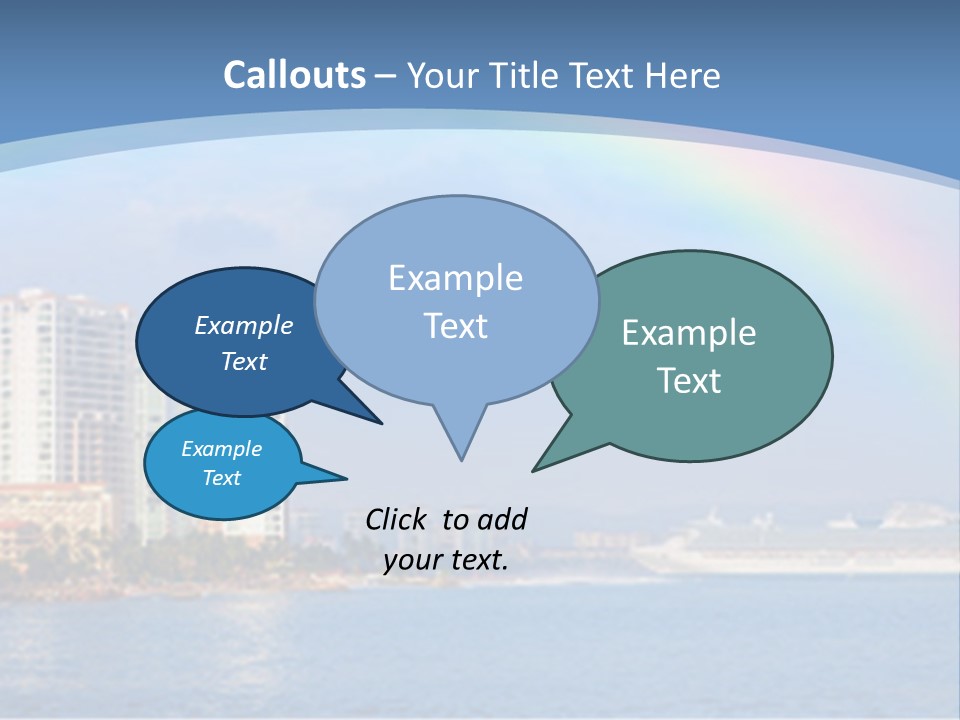 Callouts – Your Title Text Here

Example Text

Example Text

Example Text

Example Text

Click to add your text.